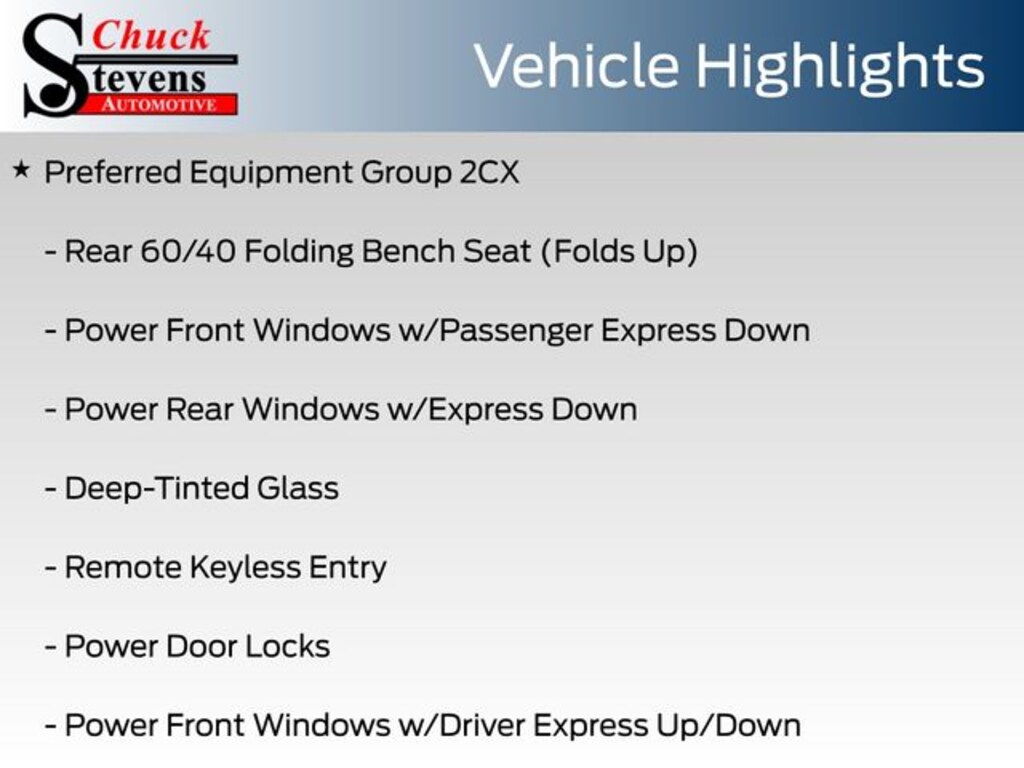 Chuck
Stevens
AUTOMOTIVE

Vehicle Highlights

★ Preferred Equipment Group 2CX

- Rear 60/40 Folding Bench Seat (Folds Up)

- Power Front Windows w/Passenger Express Down

- Power Rear Windows w/Express Down

- Deep-Tinted Glass

- Remote Keyless Entry

- Power Door Locks

- Power Front Windows w/Driver Express Up/Down